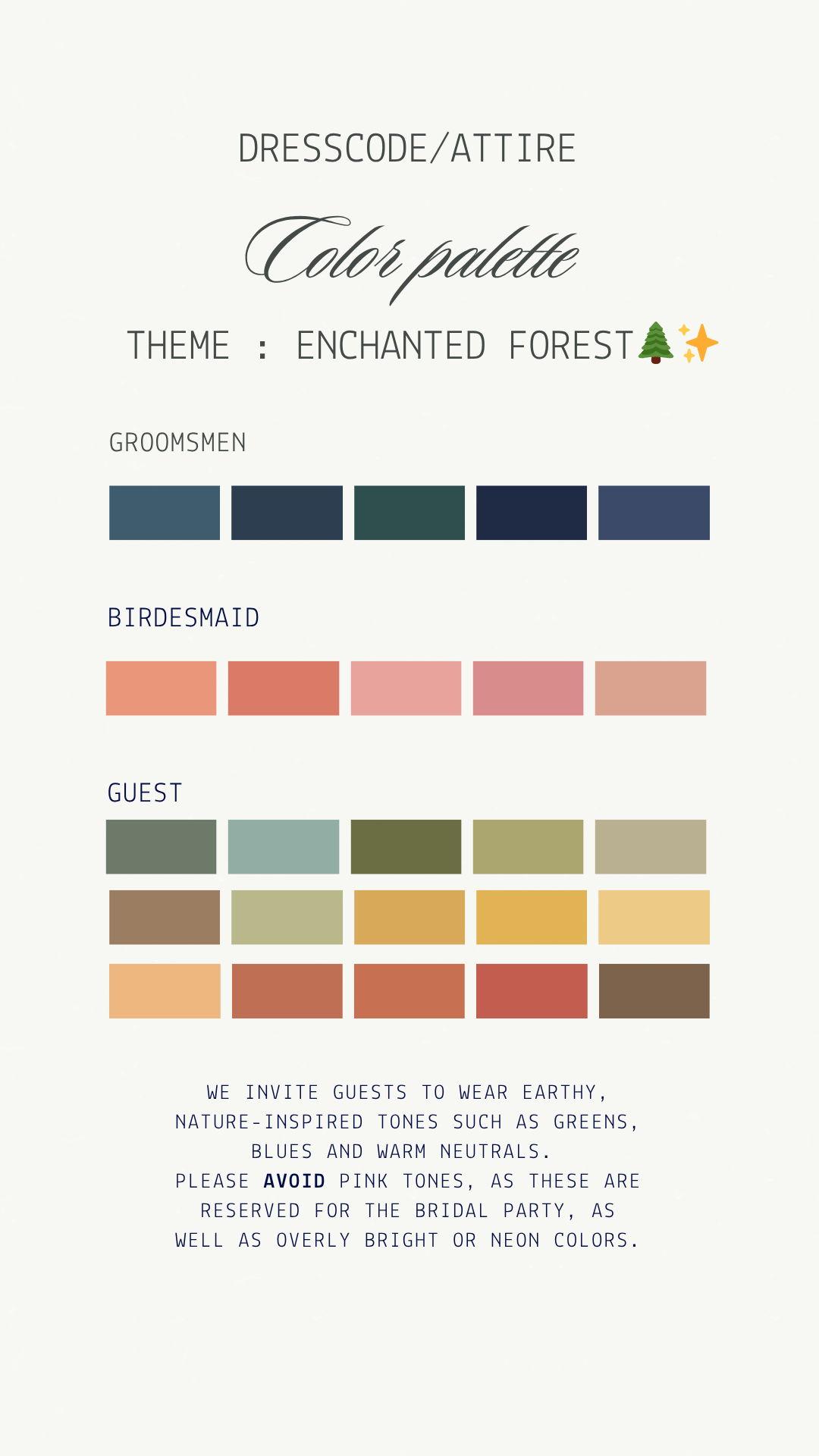 DRESSCODE/ATTIRE

Color palette

THEME : ENCHANTED FOREST🌲✨

GROOMSMEN

BIRDESMAID

GUEST

WE INVITE GUESTS TO WEAR EARTHY, NATURE-INSPIRED TONES SUCH AS GREENS, BLUES AND WARM NEUTRALS.
PLEASE AVOID PINK TONES, AS THESE ARE RESERVED FOR THE BRIDAL PARTY, AS WELL AS OVERLY BRIGHT OR NEON COLORS.